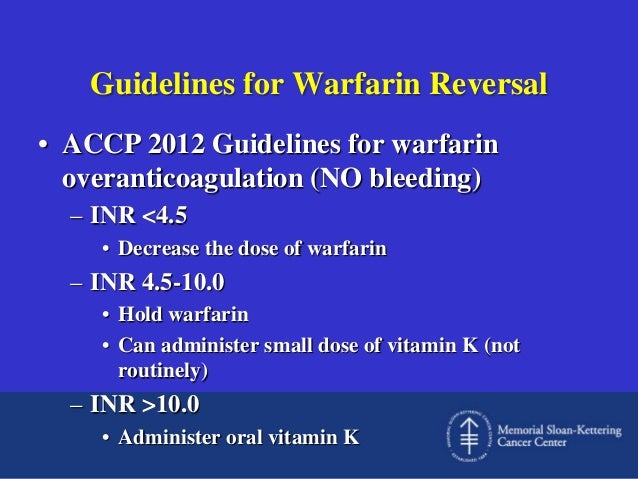 Guidelines for Warfarin Reversal

• ACCP 2012 Guidelines for warfarin overanticoagulation (NO bleeding)

– INR <4.5

• Decrease the dose of warfarin

– INR 4.5-10.0

• Hold warfarin

• Can administer small dose of vitamin K (not routinely)

– INR >10.0

• Administer oral vitamin K

Memorial Sloan-Kettering Cancer Center